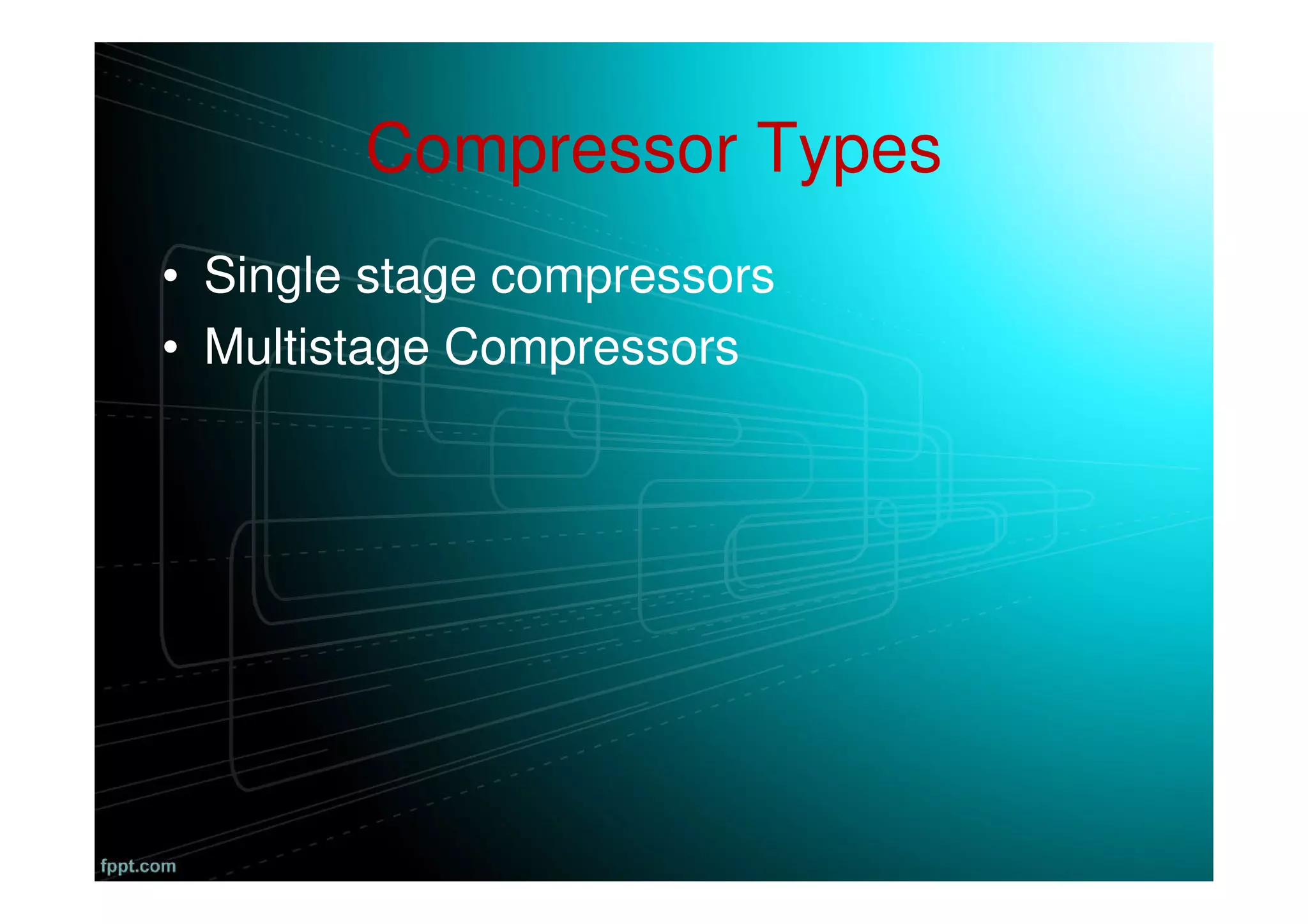 Compressor Types

• Single stage compressors
• Multistage Compressors

fppt.com